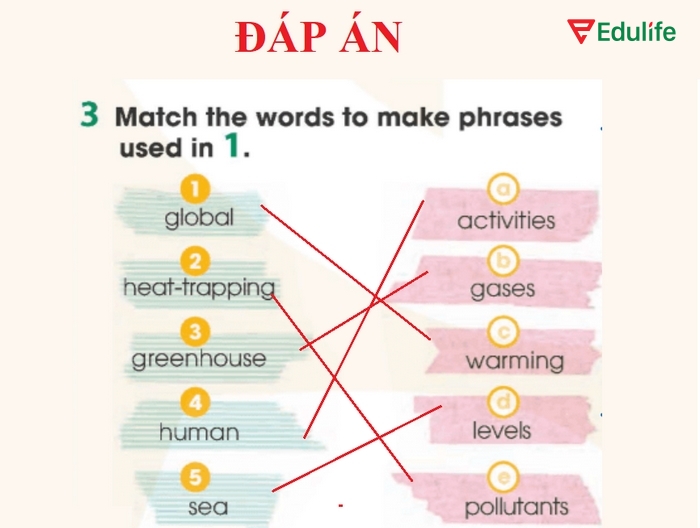 ĐÁP ÁN

Edulife

3 Match the words to make phrases used in 1.

1 global
2 heat-trapping
3 greenhouse
4 human
5 sea

a activities
b gases
c warming
d levels
e pollutants